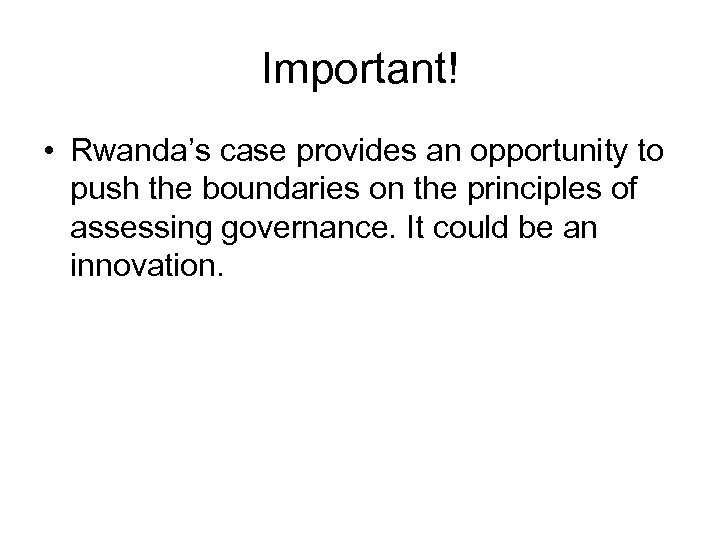 Important!

• Rwanda’s case provides an opportunity to push the boundaries on the principles of assessing governance. It could be an innovation.